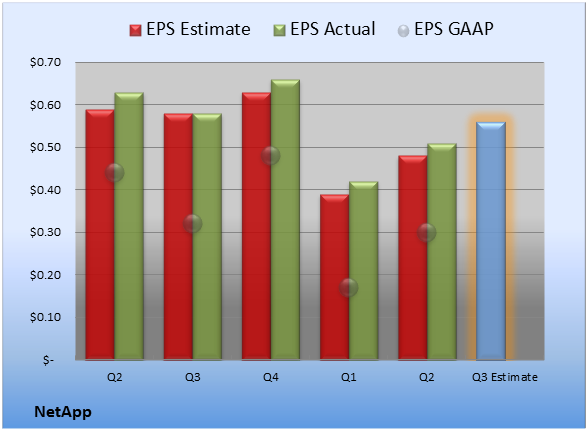 EPS Estimate EPS Actual EPS GAAP

$0.70
$0.60
$0.50
$0.40
$0.30
$0.20
$0.10
$-

Q2 Q3 Q4 Q1 Q2 Q3 Estimate

NetApp